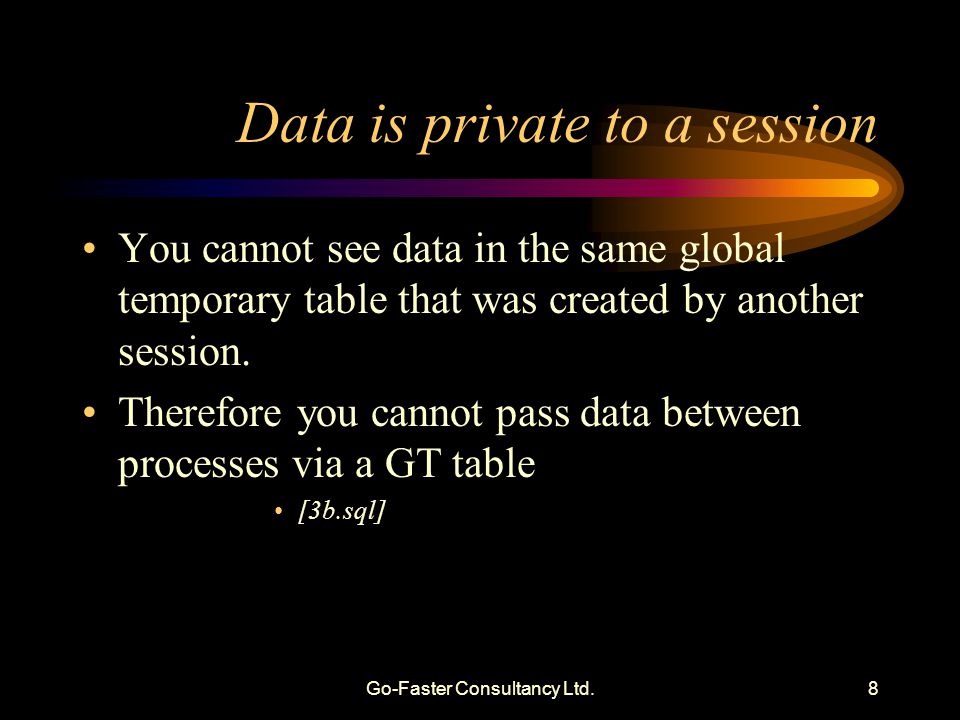 Data is private to a session

• You cannot see data in the same global temporary table that was created by another session.

• Therefore you cannot pass data between processes via a GT table

• [3b.sql]

Go-Faster Consultancy Ltd.

8